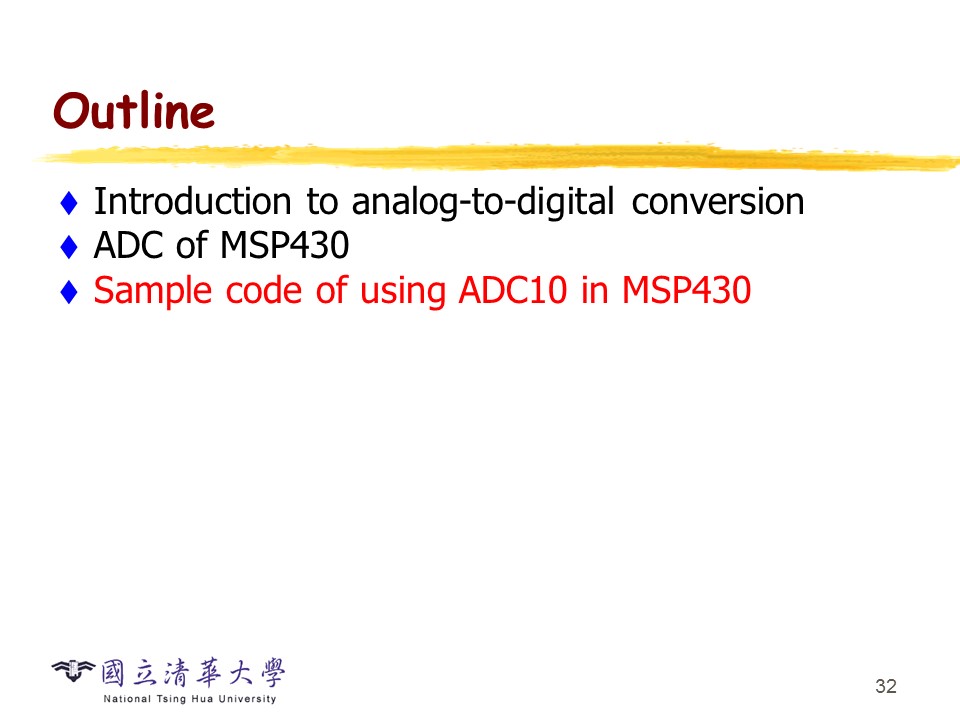 Outline

♦ Introduction to analog-to-digital conversion
♦ ADC of MSP430
♦ Sample code of using ADC10 in MSP430

國立清華大學
National Tsing Hua University

32